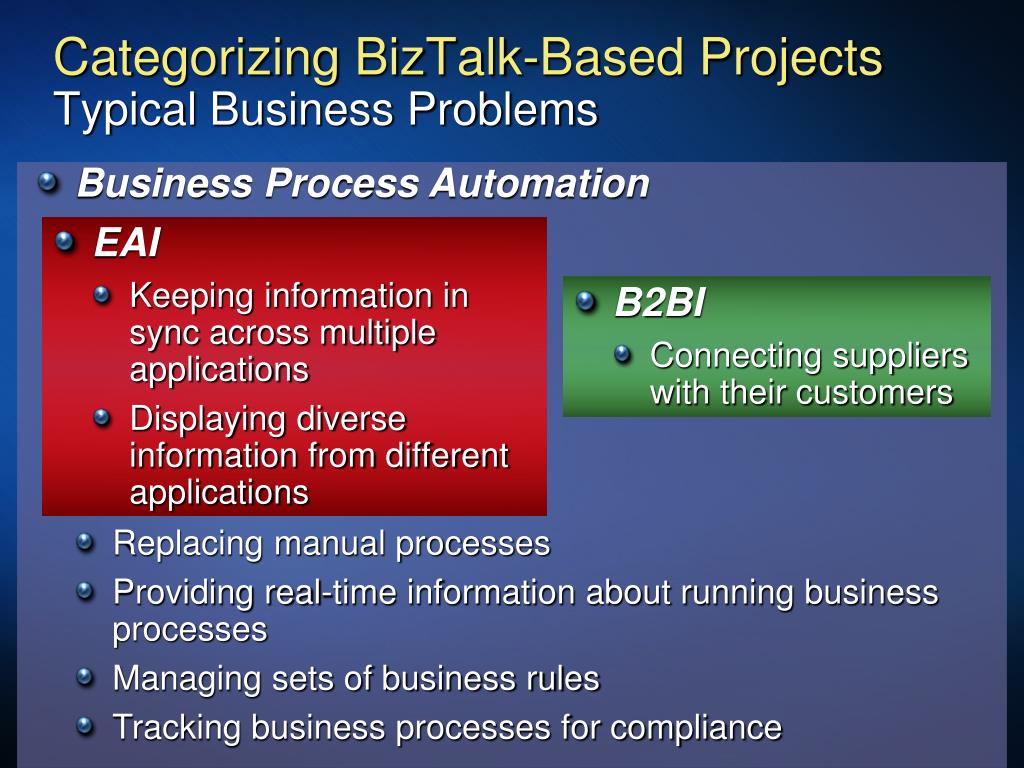 Categorizing BizTalk-Based Projects
Typical Business Problems

Business Process Automation

EAI

Keeping information in sync across multiple applications

Displaying diverse information from different applications

B2BI

Connecting suppliers with their customers

Replacing manual processes

Providing real-time information about running business processes

Managing sets of business rules

Tracking business processes for compliance